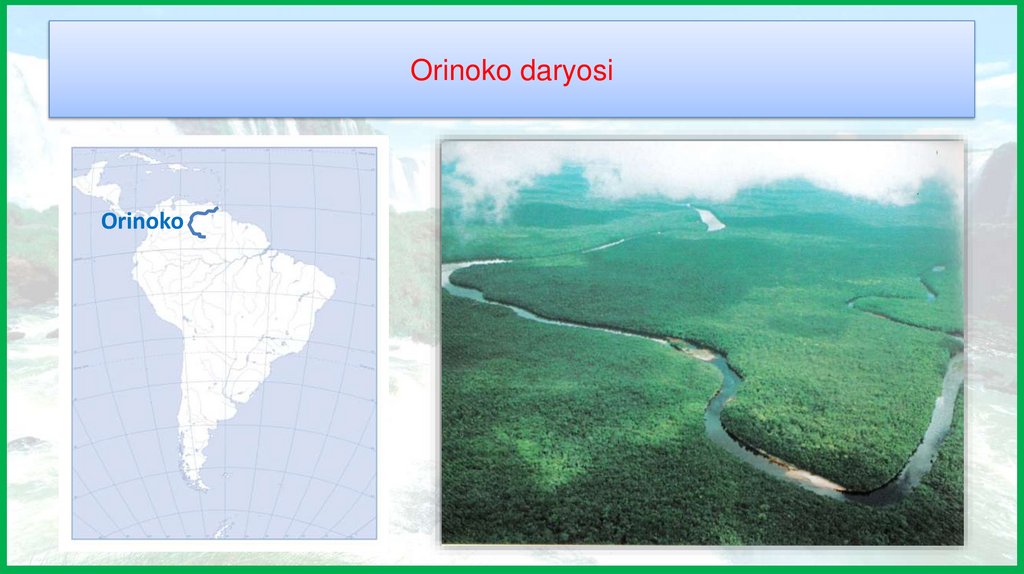 Orinoko daryosi

Orinoko